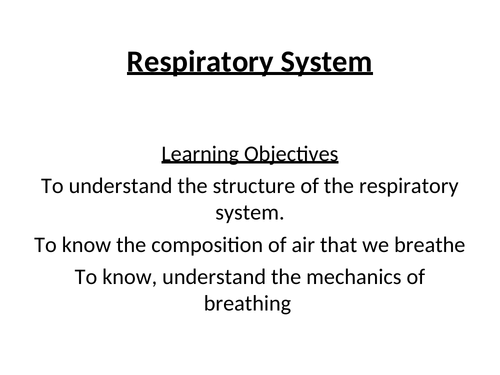 Respiratory System

Learning Objectives

To understand the structure of the respiratory system.

To know the composition of air that we breathe

To know, understand the mechanics of breathing